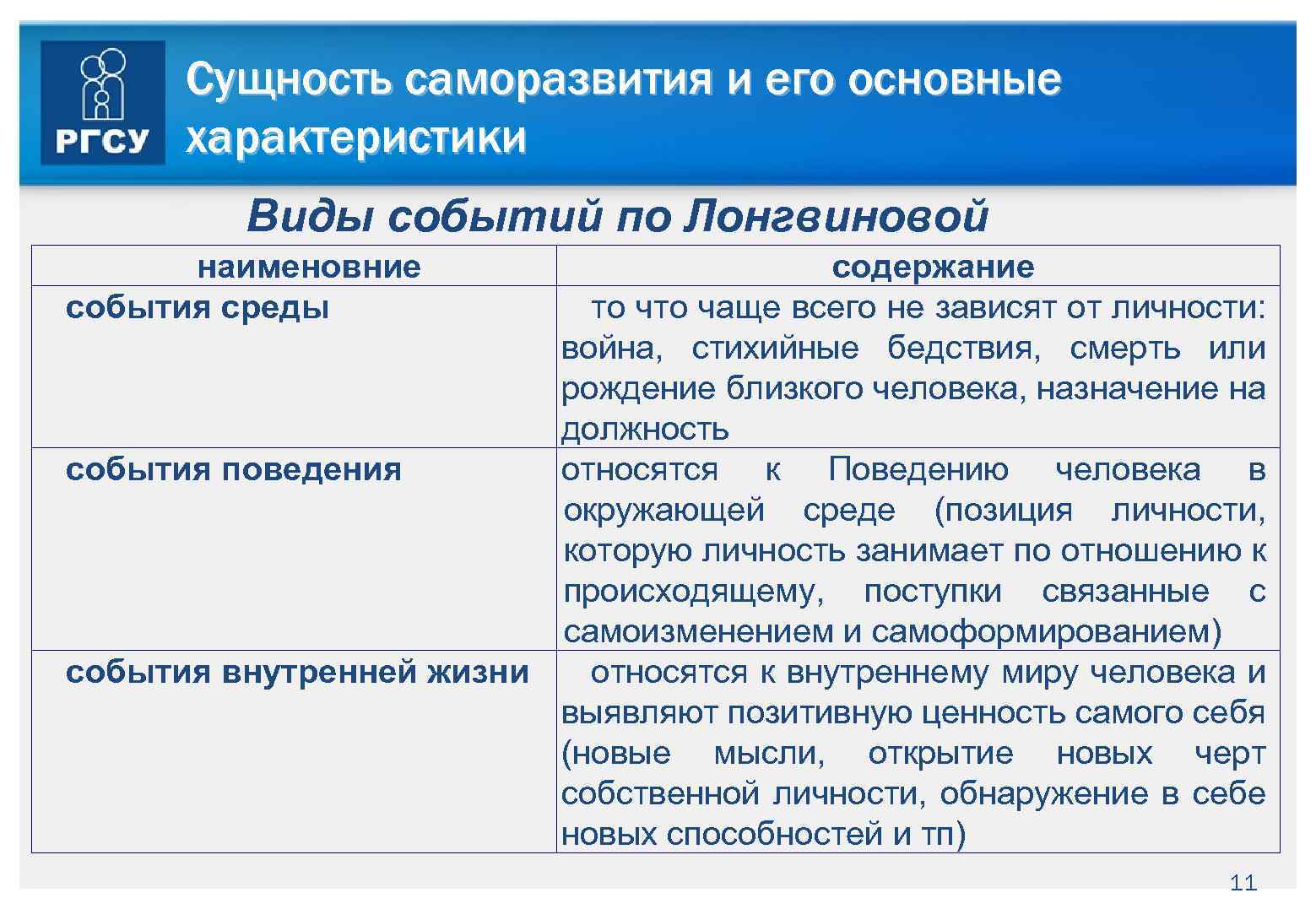 РГСУ

Сущность саморазвития и его основные характеристики

Виды событий по Лонгвиновой

| наименовние | содержание |
|---|---|
| события среды | то что чаще всего не зависят от личности: война, стихийные бедствия, смерть или рождение близкого человека, назначение на должность |
| события поведения | относятся к Поведению человека в окружающей среде (позиция личности, которую личность занимает по отношению к происходящему, поступки связанные с самоизменением и самоформированием) |
| события внутренней жизни | относятся к внутреннему миру человека и выявляют позитивную ценность самого себя (новые мысли, открытие новых черт собственной личности, обнаружение в себе новых способностей и тп) |

11